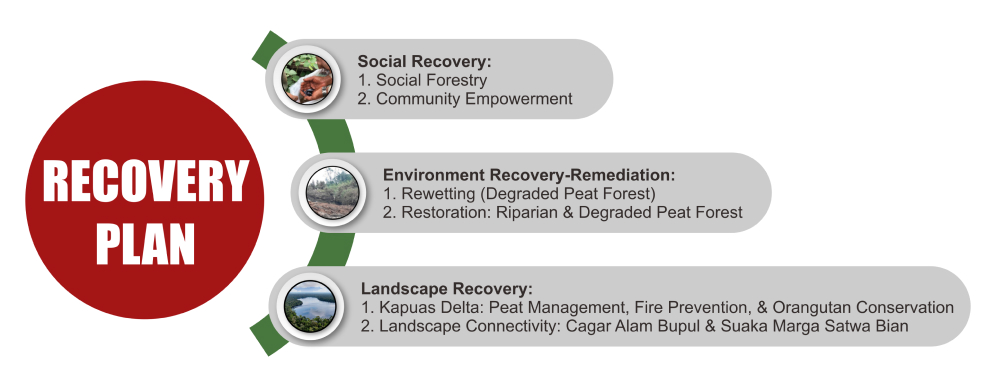 RECOVERY PLAN

Social Recovery:
1. Social Forestry
2. Community Empowerment

Environment Recovery-Remediation:
1. Rewetting (Degraded Peat Forest)
2. Restoration: Riparian & Degraded Peat Forest

Landscape Recovery:
1. Kapuas Delta: Peat Management, Fire Prevention, & Orangutan Conservation
2. Landscape Connectivity: Cagar Alam Bupul & Suaka Marga Satwa Bian